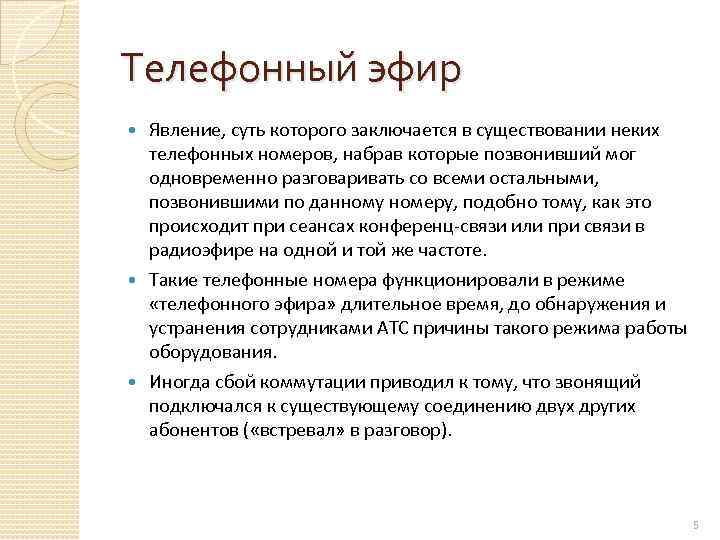 Телефонный эфир

Явление, суть которого заключается в существовании неких телефонных номеров, набрав которые позвонивший мог одновременно разговаривать со всеми остальными, позвонившими по данному номеру, подобно тому, как это происходит при сеансах конференц-связи или при связи в радиоэфире на одной и той же частоте.

Такие телефонные номера функционировали в режиме «телефонного эфира» длительное время, до обнаружения и устранения сотрудниками АТС причины такого режима работы оборудования.

Иногда сбой коммутации приводил к тому, что звонящий подключался к существующему соединению двух других абонентов («встревал» в разговор).

5